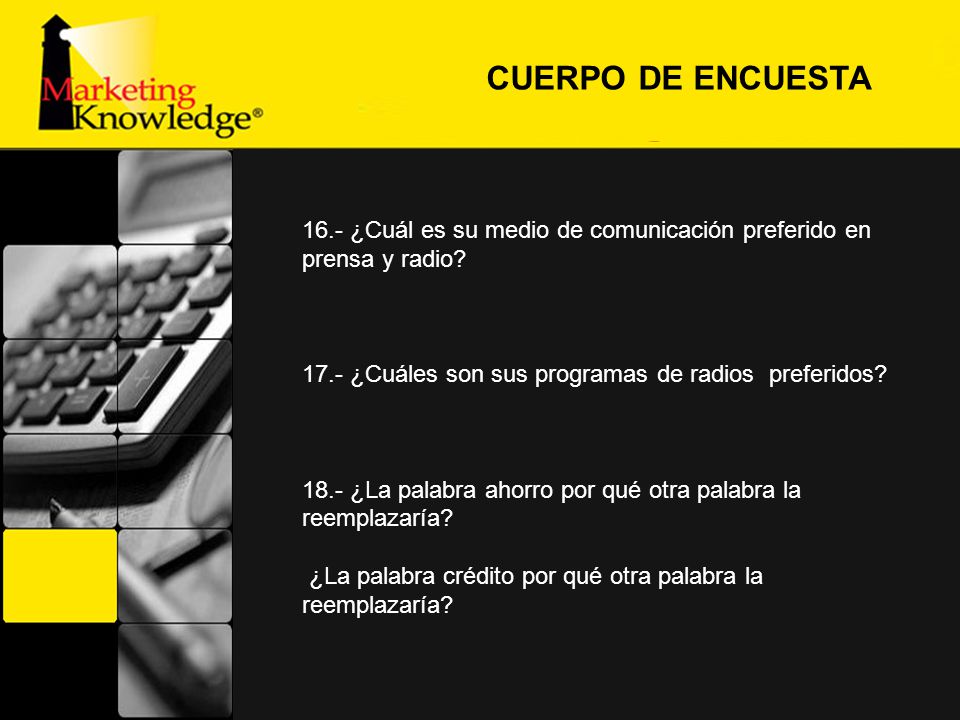 Marketing Knowledge®

CUERPO DE ENCUESTA

16.- ¿Cuál es su medio de comunicación preferido en prensa y radio?

17.- ¿Cuáles son sus programas de radios preferidos?

18.- ¿La palabra ahorro por qué otra palabra la reemplazaría?

¿La palabra crédito por qué otra palabra la reemplazaría?